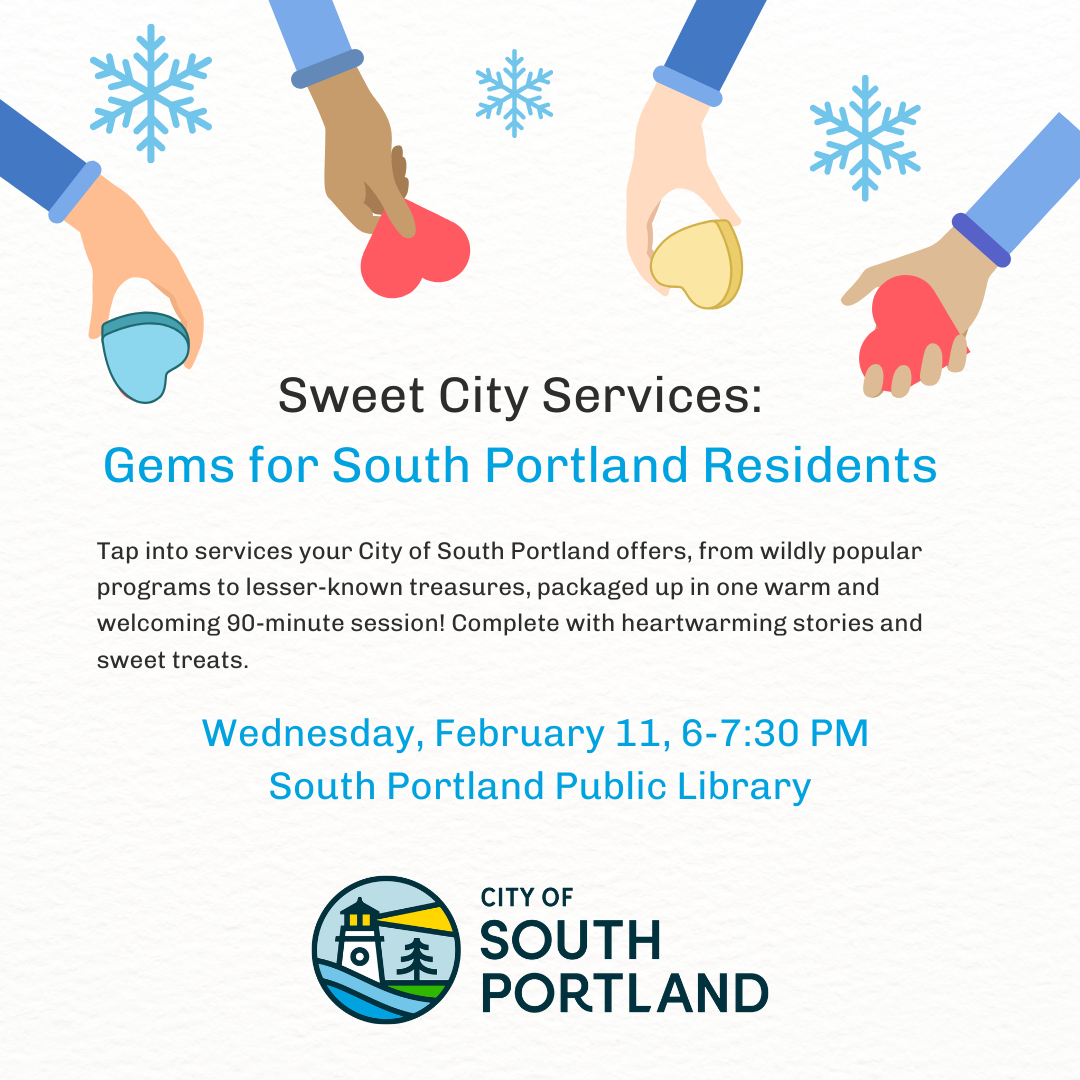 Sweet City Services:
Gems for South Portland Residents

Tap into services your City of South Portland offers, from wildly popular programs to lesser-known treasures, packaged up in one warm and welcoming 90-minute session! Complete with heartwarming stories and sweet treats.

Wednesday, February 11, 6-7:30 PM
South Portland Public Library

CITY OF
SOUTH
PORTLAND